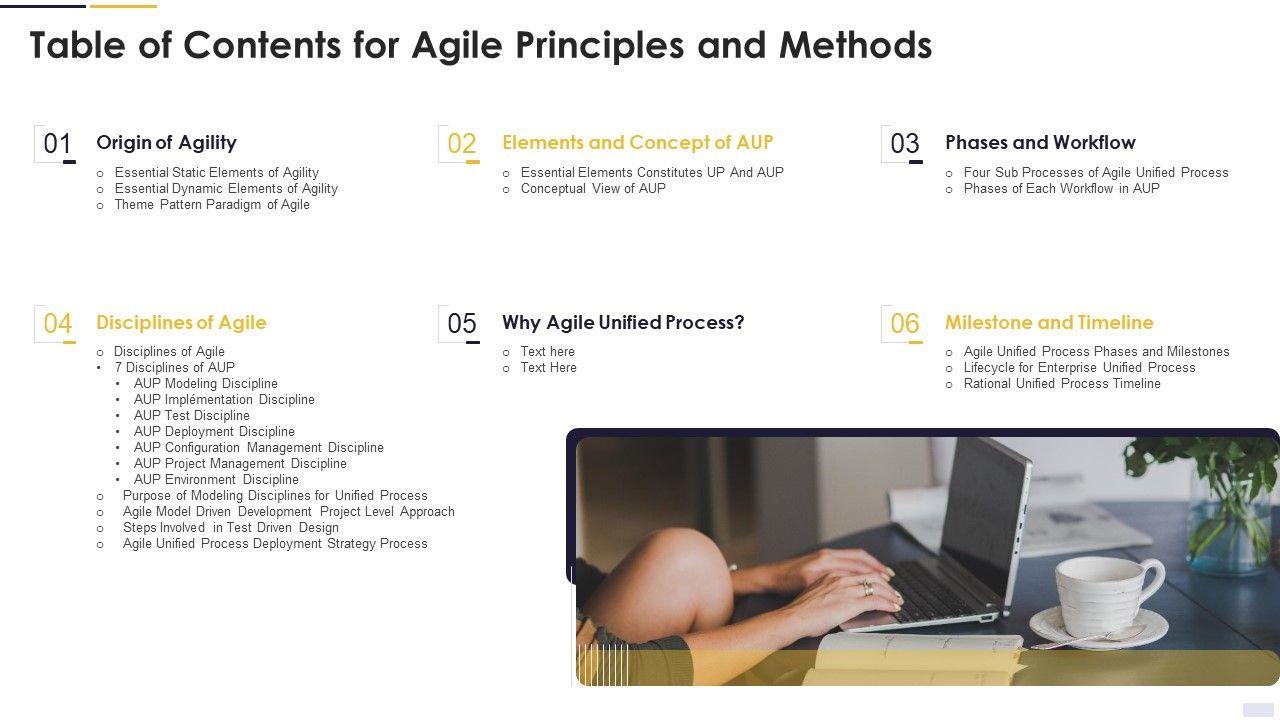 Table of Contents for Agile Principles and Methods

01 Origin of Agility
o Essential Static Elements of Agility
o Essential Dynamic Elements of Agility
o Theme Pattern Paradigm of Agile

02 Elements and Concept of AUP
o Essential Elements Constitutes UP And AUP
o Conceptual View of AUP

03 Phases and Workflow
o Four Sub Processes of Agile Unified Process
o Phases of Each Workflow in AUP

04 Disciplines of Agile
o Disciplines of Agile
• 7 Disciplines of AUP
• AUP Modeling Discipline
• AUP Implémentation Discipline
• AUP Test Discipline
• AUP Deployment Discipline
• AUP Configuration Management Discipline
• AUP Project Management Discipline
• AUP Environment Discipline
o Purpose of Modeling Disciplines for Unified Process
o Agile Model Driven Development Project Level Approach
o Steps Involved in Test Driven Design
o Agile Unified Process Deployment Strategy Process

05 Why Agile Unified Process?
o Text here
o Text Here

06 Milestone and Timeline
o Agile Unified Process Phases and Milestones
o Lifecycle for Enterprise Unified Process
o Rational Unified Process Timeline